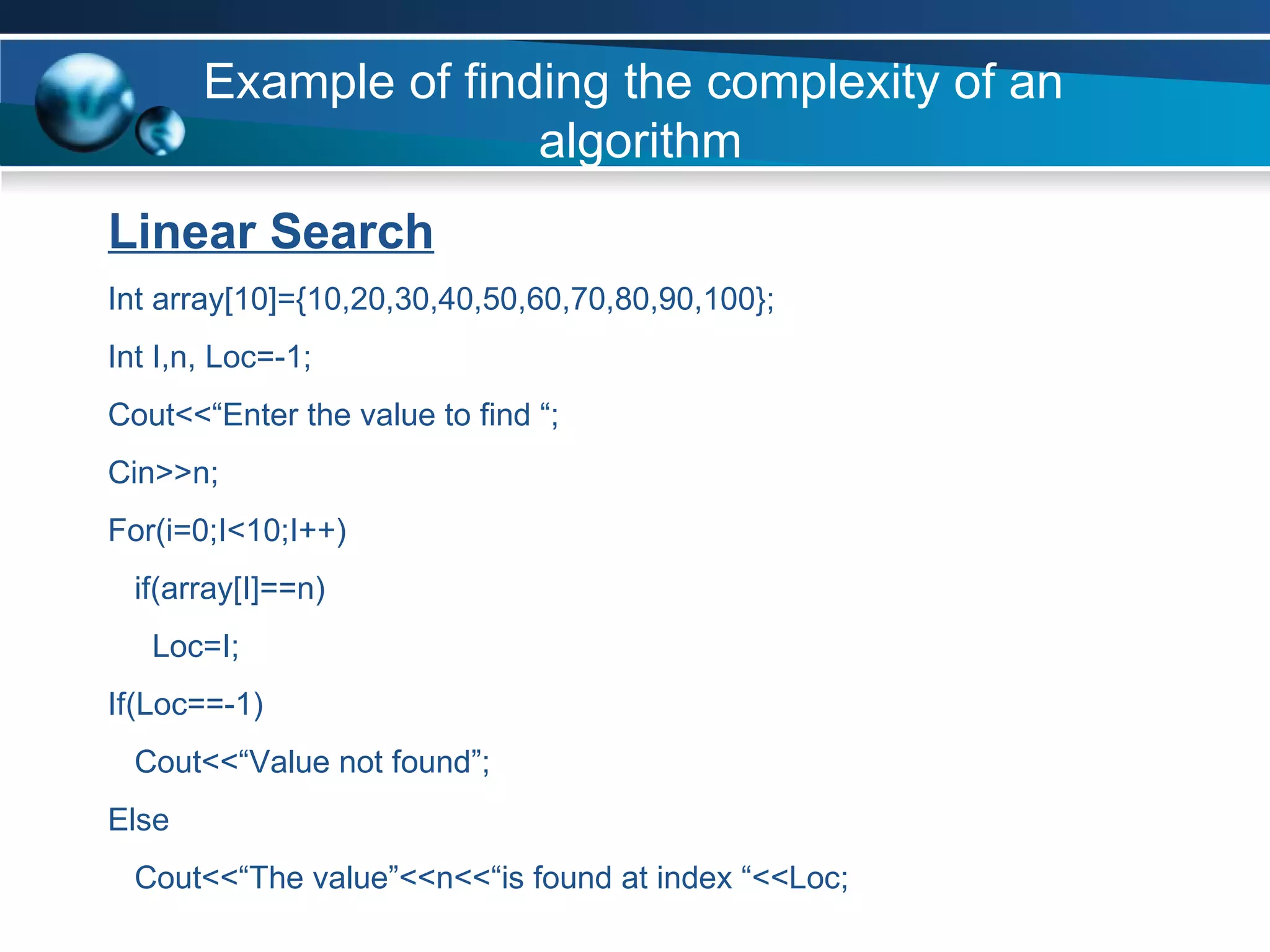 Example of finding the complexity of an algorithm

Linear Search

Int array[10]={10,20,30,40,50,60,70,80,90,100};

Int I,n, Loc=-1;

Cout<<“Enter the value to find “;

Cin>>n;

For(i=0;I<10;I++)

if(array[I]==n)

Loc=I;

If(Loc==-1)

Cout<<“Value not found”;

Else

Cout<<“The value”<<n<<“is found at index “<<Loc;